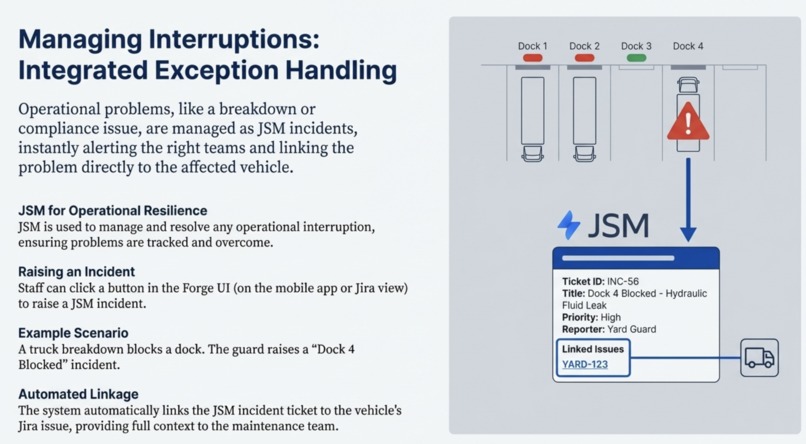 Managing Interruptions: Integrated Exception Handling

Operational problems, like a breakdown or compliance issue, are managed as JSM incidents, instantly alerting the right teams and linking the problem directly to the affected vehicle.

JSM for Operational Resilience
JSM is used to manage and resolve any operational interruption, ensuring problems are tracked and overcome.

Raising an Incident
Staff can click a button in the Forge UI (on the mobile app or Jira view) to raise a JSM incident.

Example Scenario
A truck breakdown blocks a dock. The guard raises a "Dock 4 Blocked" incident.

Automated Linkage
The system automatically links the JSM incident ticket to the vehicle's Jira issue, providing full context to the maintenance team.

Dock 1 Dock 2 Dock 3 Dock 4

JSM

Ticket ID: INC-56
Title: Dock 4 Blocked - Hydraulic Fluid Leak
Priority: High
Reporter: Yard Guard

Linked Issues
YARD-123